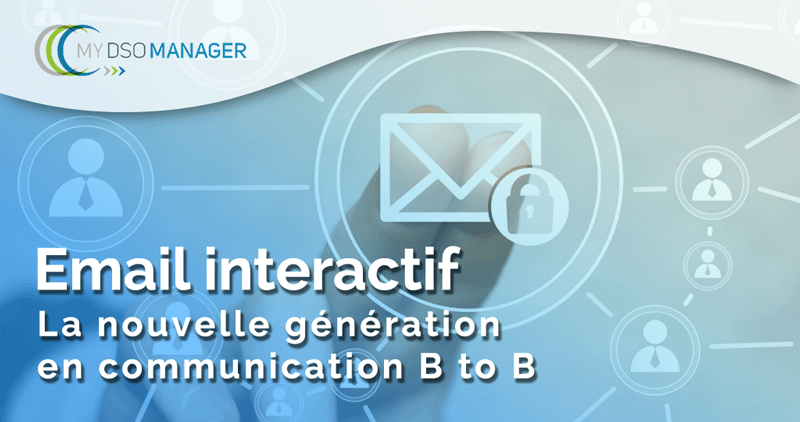 MY DSO MANAGER

Email interactif
La nouvelle génération en communication B to B